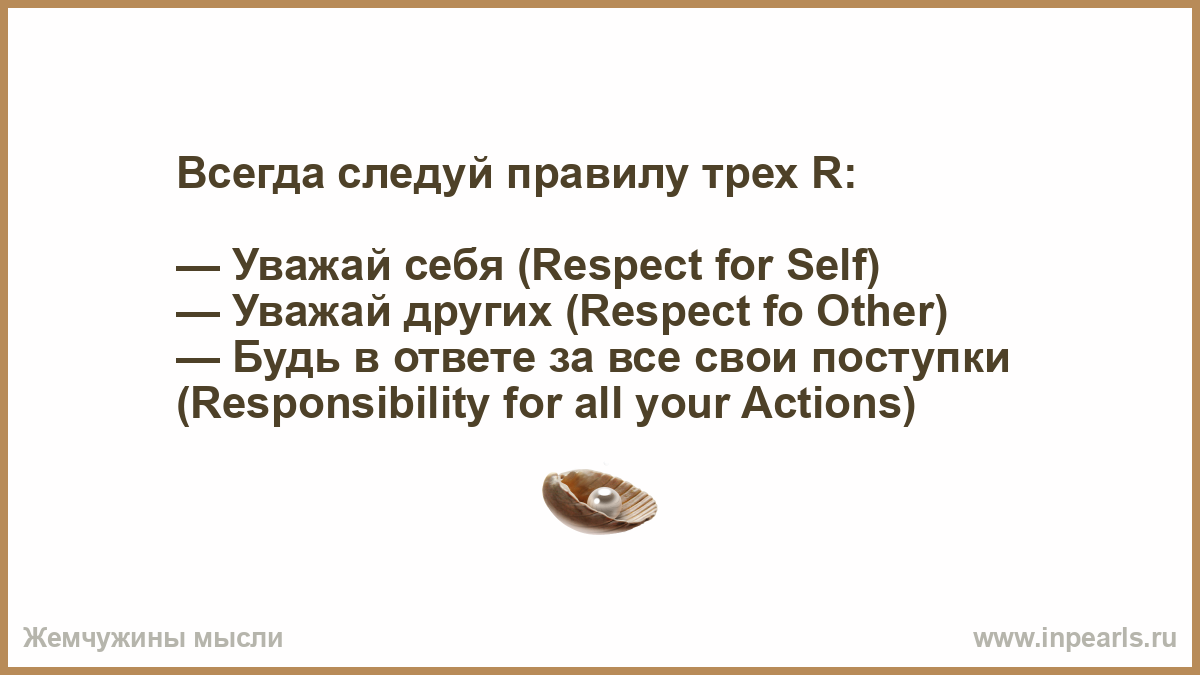 Всегда следуй правилу трех R:

— Уважай себя (Respect for Self)
— Уважай других (Respect fo Other)
— Будь в ответе за все свои поступки (Responsibility for all your Actions)

Жемчужины мысли

www.inpearls.ru